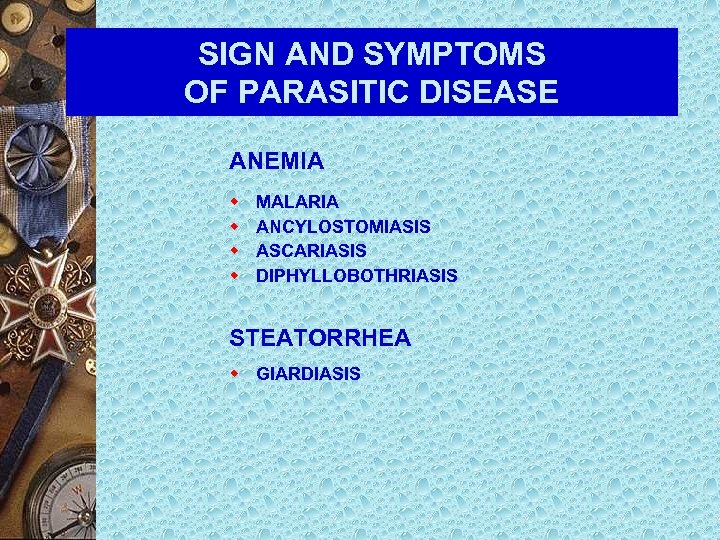 SIGN AND SYMPTOMS
OF PARASITIC DISEASE

ANEMIA

- MALARIA
- ANCYLOSTOMIASIS
- ASCARIASIS
- DIPHYLLOBOTHRIASIS

STEATORRHEA

- GIARDIASIS